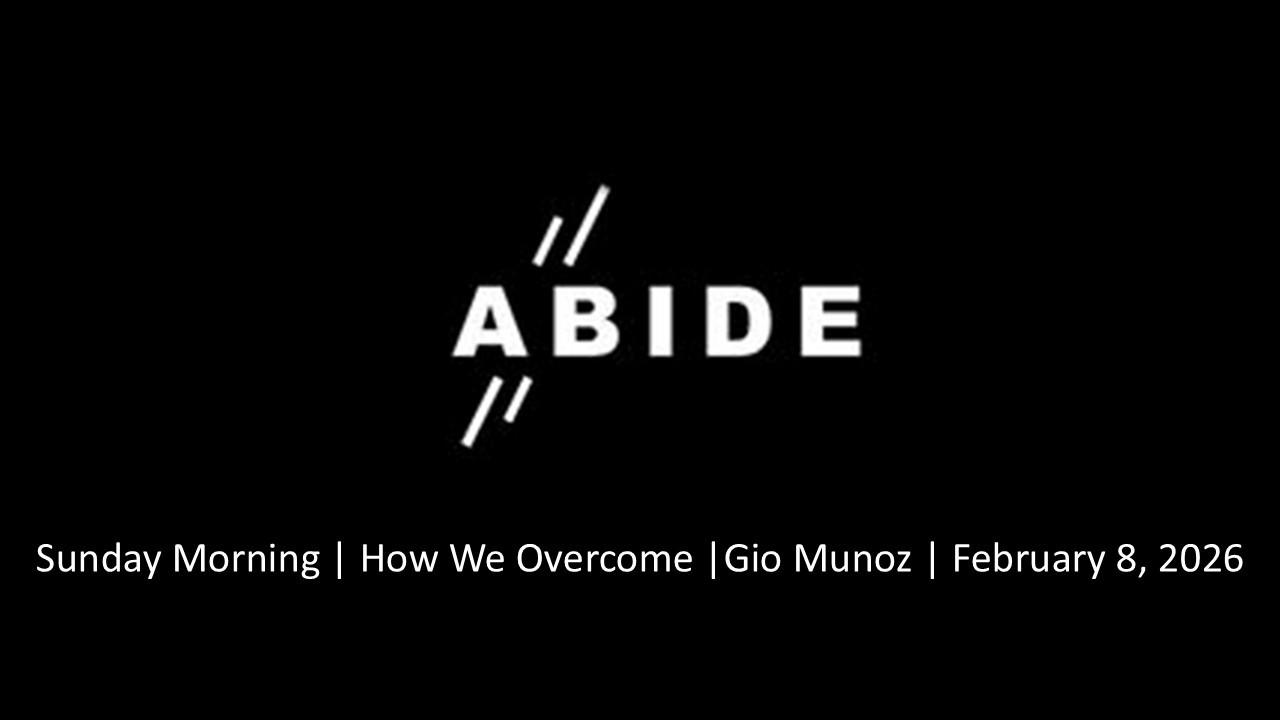 ABIDE

Sunday Morning | How We Overcome |Gio Munoz | February 8, 2026